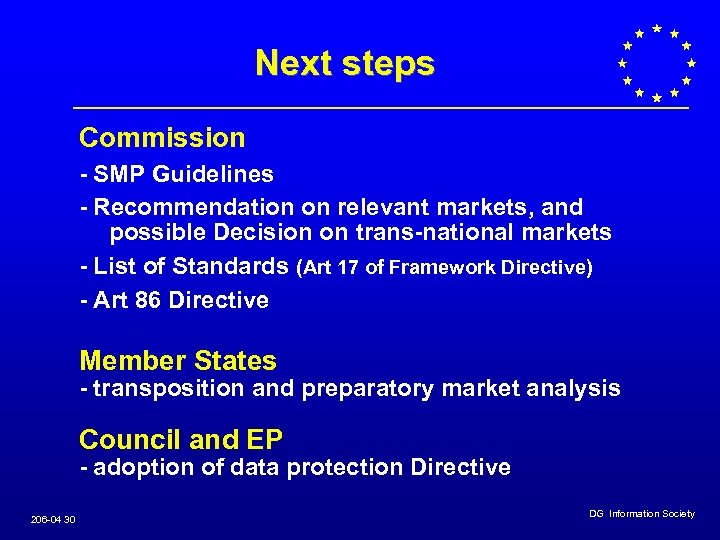 Next steps

Commission

- SMP Guidelines

- Recommendation on relevant markets, and possible Decision on trans-national markets

- List of Standards (Art 17 of Framework Directive)

- Art 86 Directive

Member States

- transposition and preparatory market analysis

Council and EP

- adoption of data protection Directive

206-04 30

DG Information Society